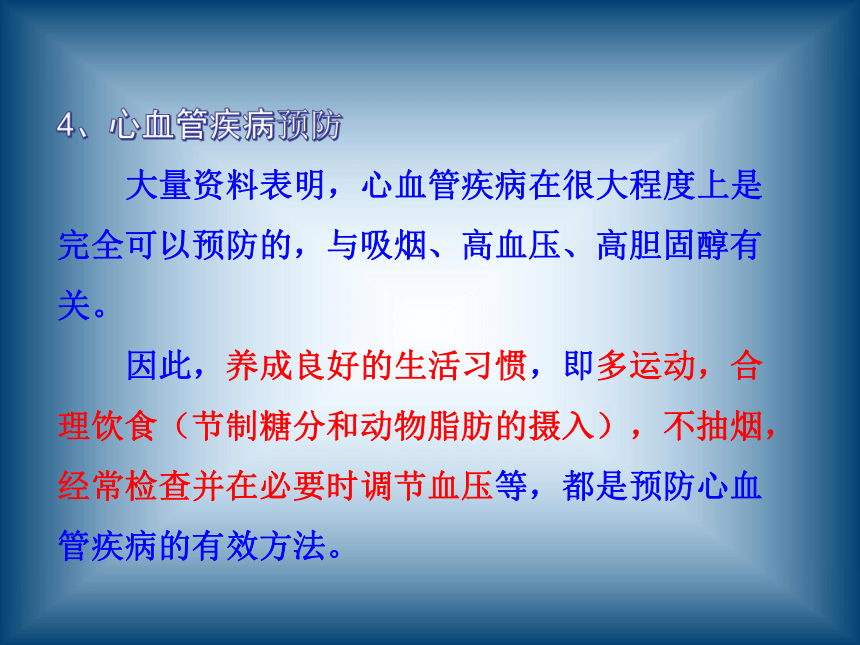 4、心血管疾病预防

大量资料表明，心血管疾病在很大程度上是完全可以预防的，与吸烟、高血压、高胆固醇有关。

因此，养成良好的生活习惯，即多运动，合理饮食（节制糖分和动物脂肪的摄入），不抽烟，经常检查并在必要时调节血压等，都是预防心血管疾病的有效方法。